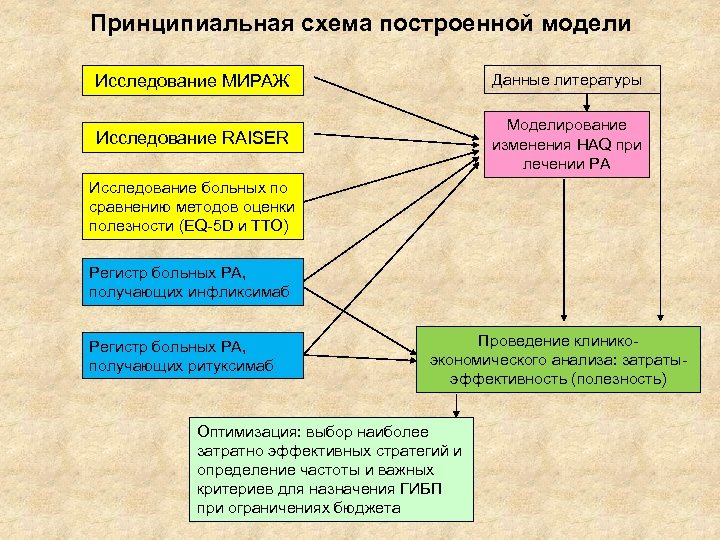 Принципиальная схема построенной модели

Исследование МИРАЖ

Исследование RAISER

Исследование больных по сравнению методов оценки полезности (EQ-5D и TTO)

Регистр больных РА, получающих инфликсимаб

Регистр больных РА, получающих ритуксимаб

Данные литературы

Моделирование изменения HAQ при лечении РА

Проведение клинико-экономического анализа: затраты-эффективность (полезность)

Оптимизация: выбор наиболее затратно эффективных стратегий и определение частоты и важных критериев для назначения ГИБП при ограничениях бюджета